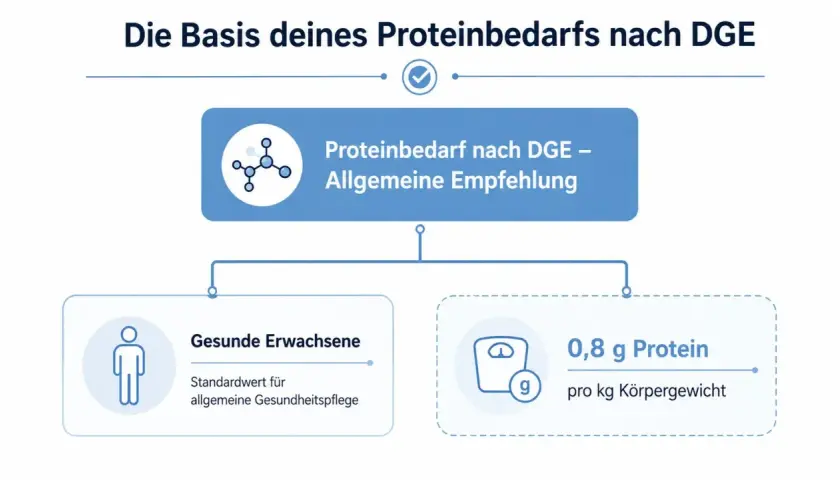 Die Basis deines Proteinbedarfs nach DGE

Proteinbedarf nach DGE – Allgemeine Empfehlung

Gesunde Erwachsene

Standardwert für allgemeine Gesundheitspflege

g

0,8 g Protein

pro kg Körpergewicht